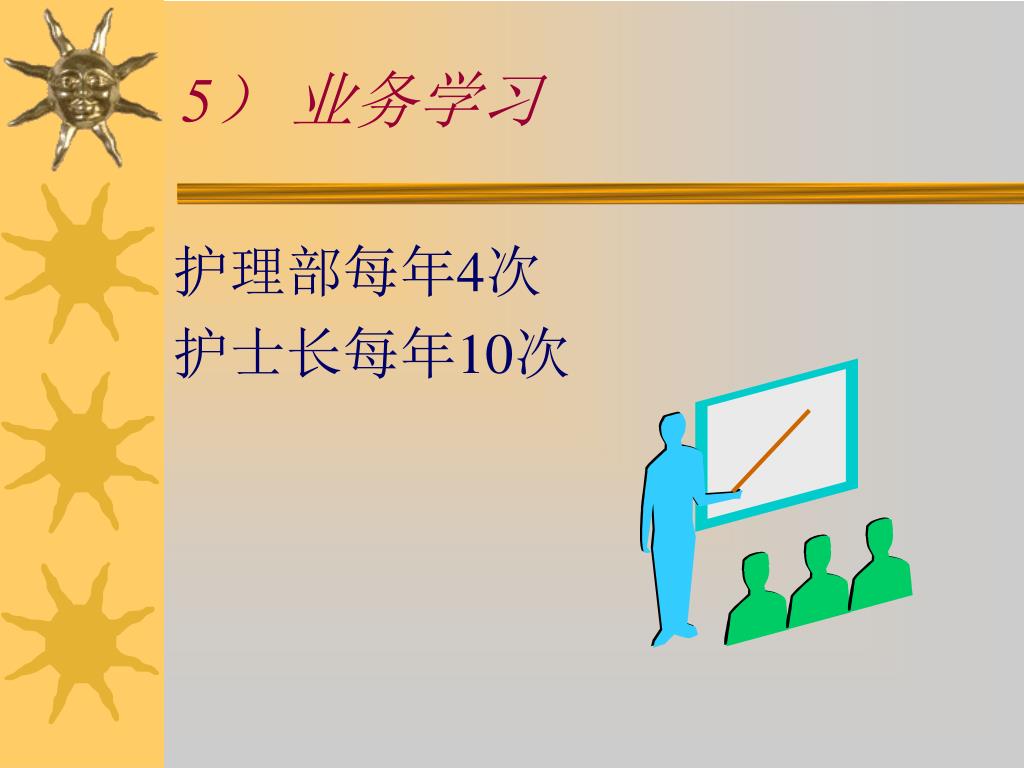 5） 业务学习

护理部每年4次
护士长每年10次